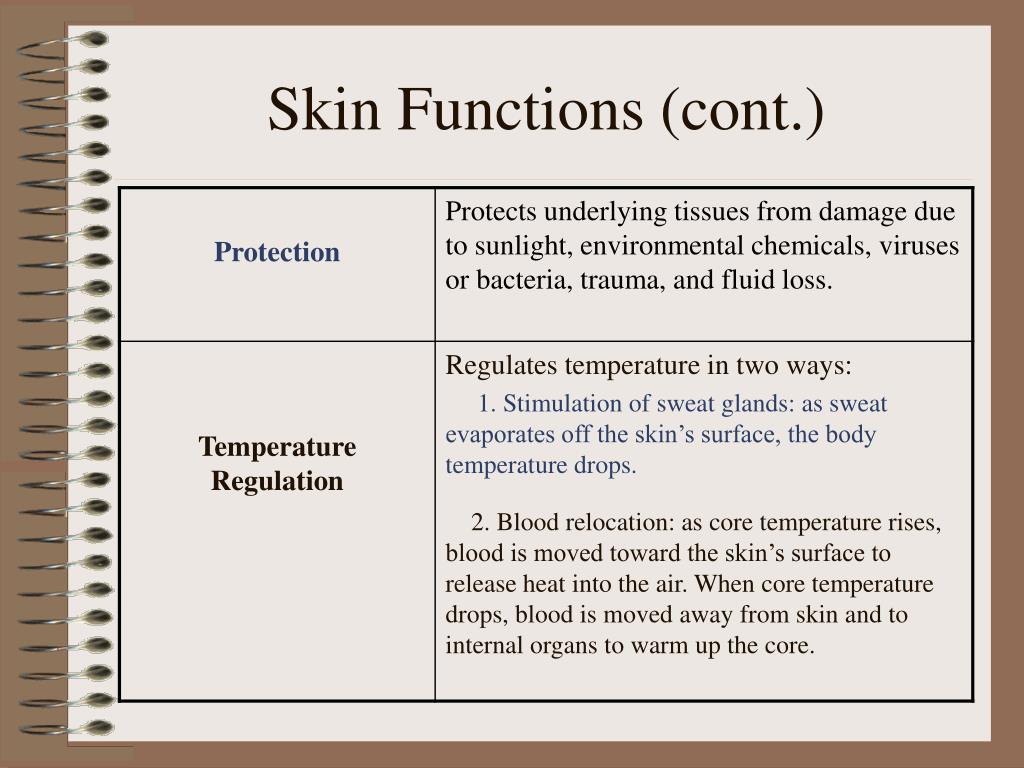 Skin Functions (cont.)

| Protection | Protects underlying tissues from damage due to sunlight, environmental chemicals, viruses or bacteria, trauma, and fluid loss. |
|---|---|
| Temperature Regulation | Regulates temperature in two ways: 1. Stimulation of sweat glands: as sweat evaporates off the skin's surface, the body temperature drops. 2. Blood relocation: as core temperature rises, blood is moved toward the skin's surface to release heat into the air. When core temperature drops, blood is moved away from skin and to internal organs to warm up the core. |